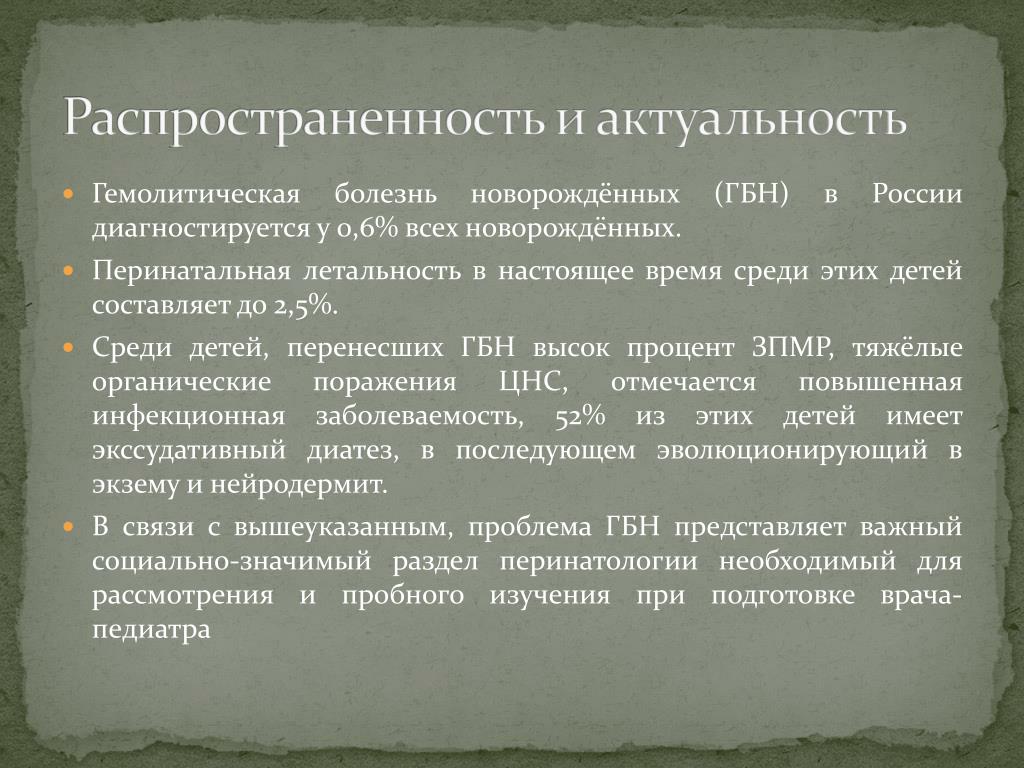 Распространенность и актуальность

Гемолитическая болезнь новорождённых (ГБН) в России диагностируется у 0,6% всех новорождённых.

Перинатальная летальность в настоящее время среди этих детей составляет до 2,5%.

Среди детей, перенесших ГБН высок процент ЗПМР, тяжёлые органические поражения ЦНС, отмечается повышенная инфекционная заболеваемость, 52% из этих детей имеет экссудативный диатез, в последующем эволюционирующий в экзему и нейродермит.

В связи с вышеуказанным, проблема ГБН представляет важный социально-значимый раздел перинатологии необходимый для рассмотрения и пробного изучения при подготовке врача-педиатра